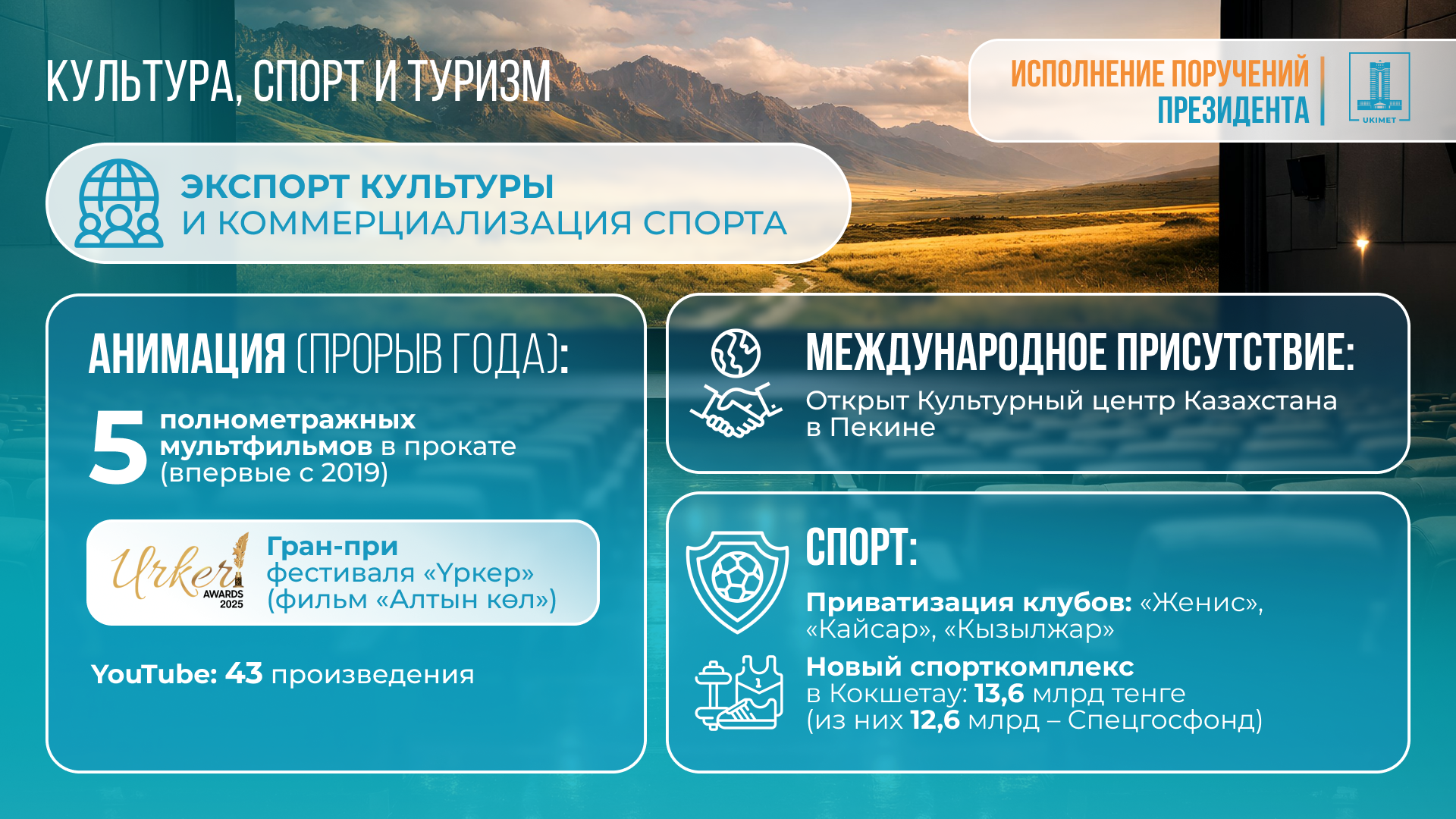 КУЛЬТУРА, СПОРТ И ТУРИЗМ

ИСПОЛНЕНИЕ ПОРУЧЕНИЙ ПРЕЗИДЕНТА

UKIMET

ЭКСПОРТ КУЛЬТУРЫ И КОММЕРЦИАЛИЗАЦИЯ СПОРТА

АНИМАЦИЯ (ПРОРЫВ ГОДА):

5 полнометражных мультфильмов в прокате (впервые с 2019)

Urker AWARDS 2025

Гран-при фестиваля «Үркер» (фильм «Алтын көл»)

YouTube: 43 произведения

МЕЖДУНАРОДНОЕ ПРИСУТСТВИЕ:

Открыт Культурный центр Казахстана в Пекине

СПОРТ:

Приватизация клубов: «Женис», «Кайсар», «Кызылжар»

Новый спорткомплекс в Кокшетау: 13,6 млрд тенге (из них 12,6 млрд – Спецгосфонд)